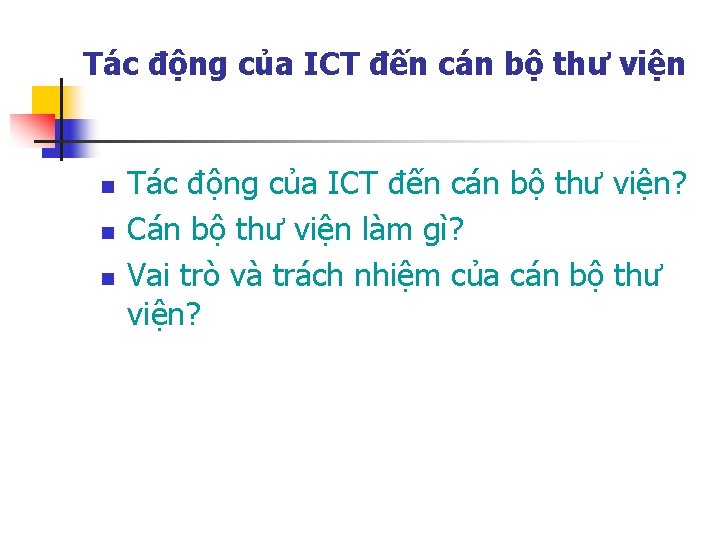 Tác động của ICT đến cán bộ thư viện

- Tác động của ICT đến cán bộ thư viện?
- Cán bộ thư viện làm gì?
- Vai trò và trách nhiệm của cán bộ thư viện?